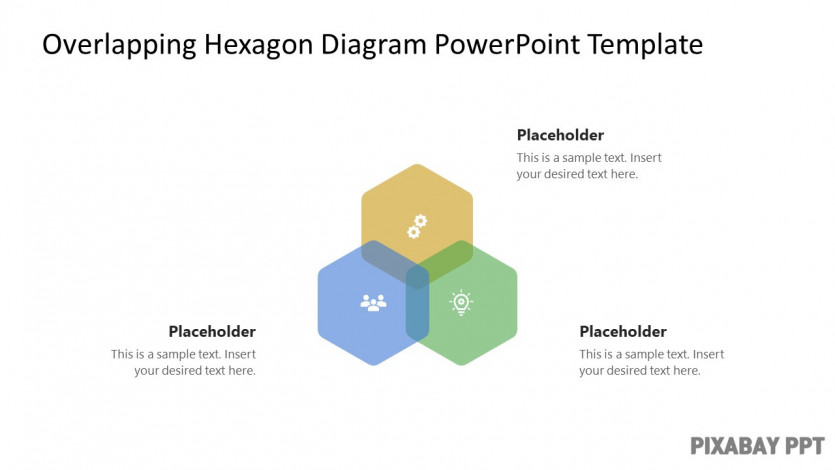 Overlapping Hexagon Diagram PowerPoint Template

Placeholder
This is a sample text. Insert your desired text here.

Placeholder
This is a sample text. Insert your desired text here.

Placeholder
This is a sample text. Insert your desired text here.

PIXABAY PPT